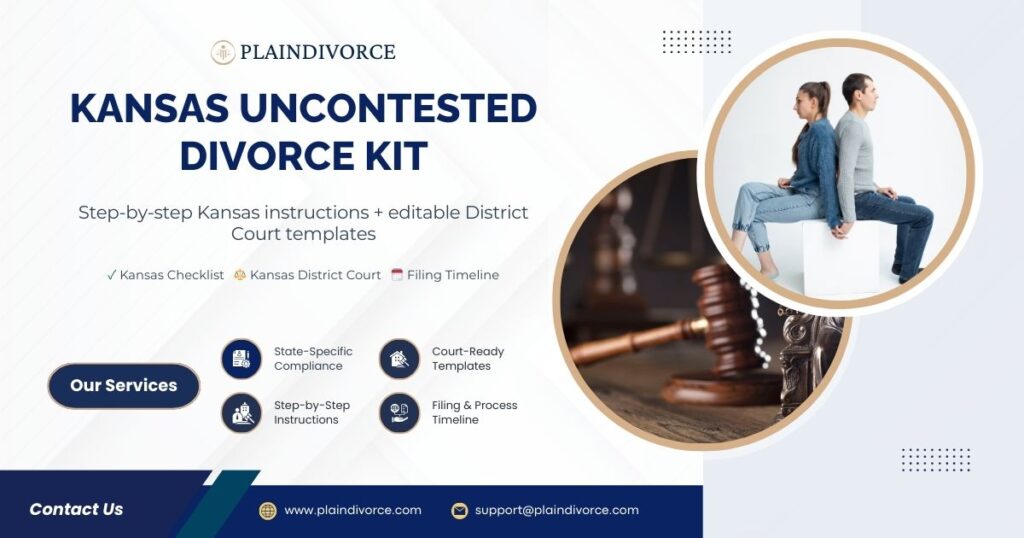 PLAINDIVORCE

KANSAS UNCONTESTED DIVORCE KIT

Step-by-step Kansas instructions + editable District Court templates

✓ Kansas Checklist Kansas District Court Filing Timeline

Our Services

State-Specific Compliance

Court-Ready Templates

Step-by-Step Instructions

Filing & Process Timeline

Contact Us

www.plaindivorce.com

support@plaindivorce.com